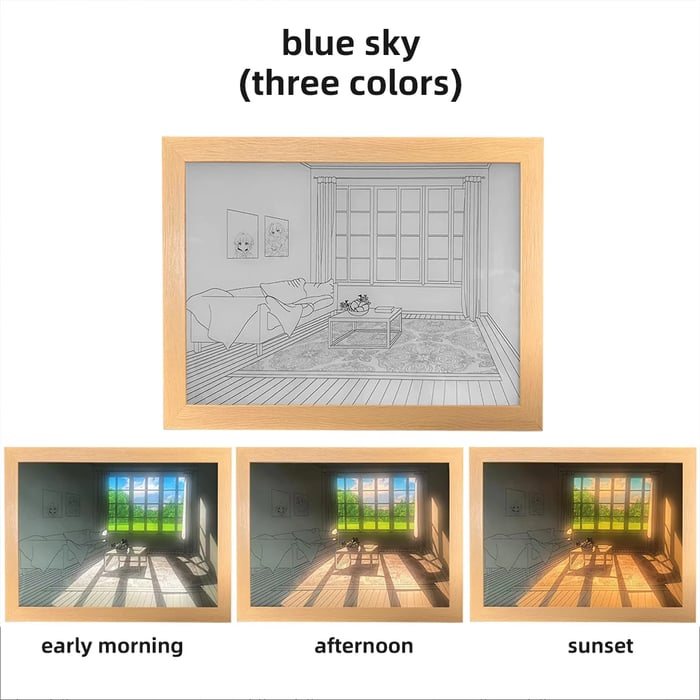 blue sky
(three colors)

early morning

afternoon

sunset